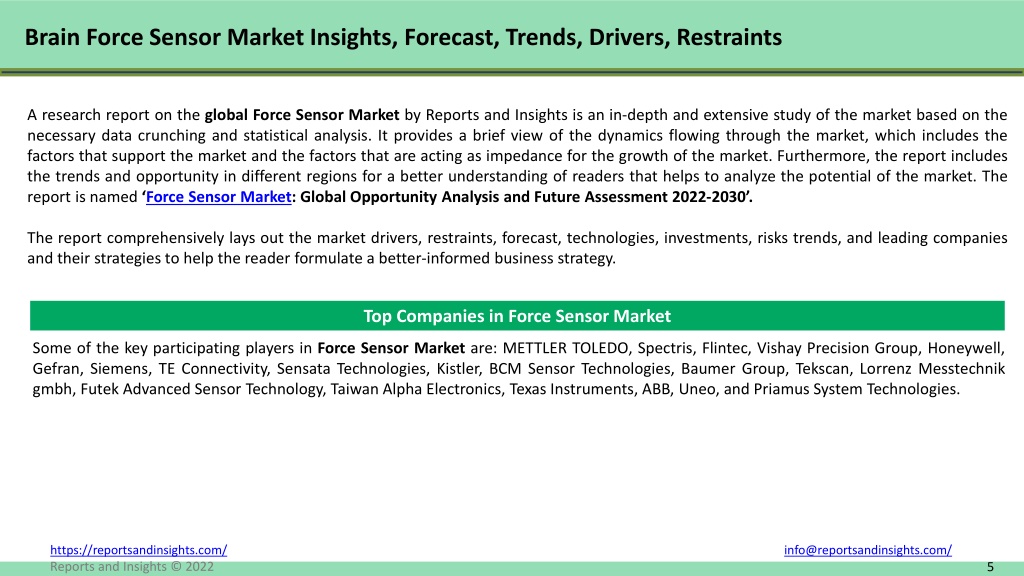 Brain Force Sensor Market Insights, Forecast, Trends, Drivers, Restraints

A research report on the global Force Sensor Market by Reports and Insights is an in-depth and extensive study of the market based on the necessary data crunching and statistical analysis. It provides a brief view of the dynamics flowing through the market, which includes the factors that support the market and the factors that are acting as impedance for the growth of the market. Furthermore, the report includes the trends and opportunity in different regions for a better understanding of readers that helps to analyze the potential of the market. The report is named 'Force Sensor Market: Global Opportunity Analysis and Future Assessment 2022-2030'.

The report comprehensively lays out the market drivers, restraints, forecast, technologies, investments, risks trends, and leading companies and their strategies to help the reader formulate a better-informed business strategy.

Top Companies in Force Sensor Market

Some of the key participating players in Force Sensor Market are: METTLER TOLEDO, Spectris, Flintec, Vishay Precision Group, Honeywell, Gefran, Siemens, TE Connectivity, Sensata Technologies, Kistler, BCM Sensor Technologies, Baumer Group, Tekscan, Lorrenz Messtechnik gmbh, Futek Advanced Sensor Technology, Taiwan Alpha Electronics, Texas Instruments, ABB, Uneo, and Priamus System Technologies.

https://reportsandinsights.com/
info@reportsandinsights.com/
Reports and Insights © 2022
5